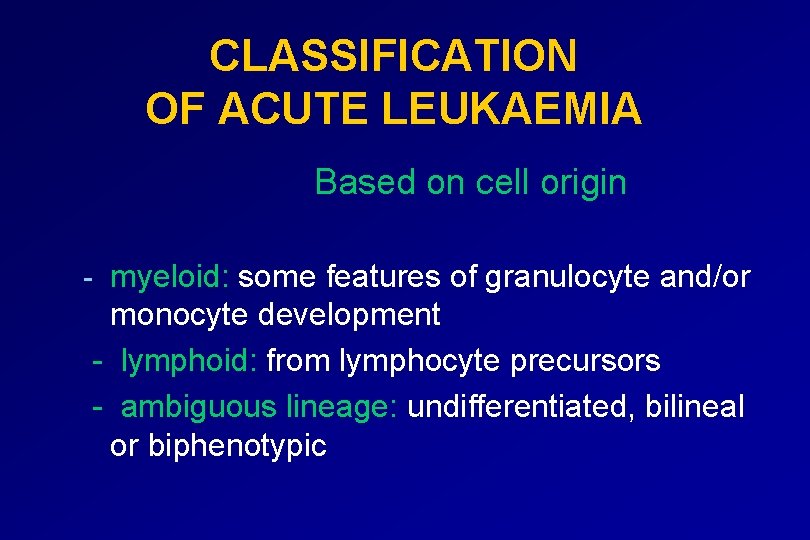 CLASSIFICATION OF ACUTE LEUKAEMIA

Based on cell origin

- myeloid: some features of granulocyte and/or monocyte development
- lymphoid: from lymphocyte precursors
- ambiguous lineage: undifferentiated, bilineal or biphenotypic